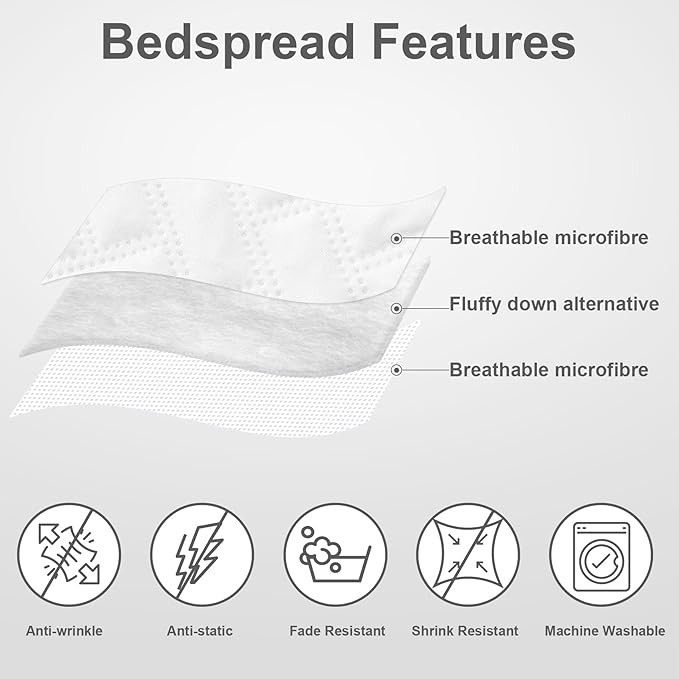 Bedspread Features

Breathable microfibre

Fluffy down alternative

Breathable microfibre

Anti-wrinkle

Anti-static

Fade Resistant

Shrink Resistant

Machine Washable